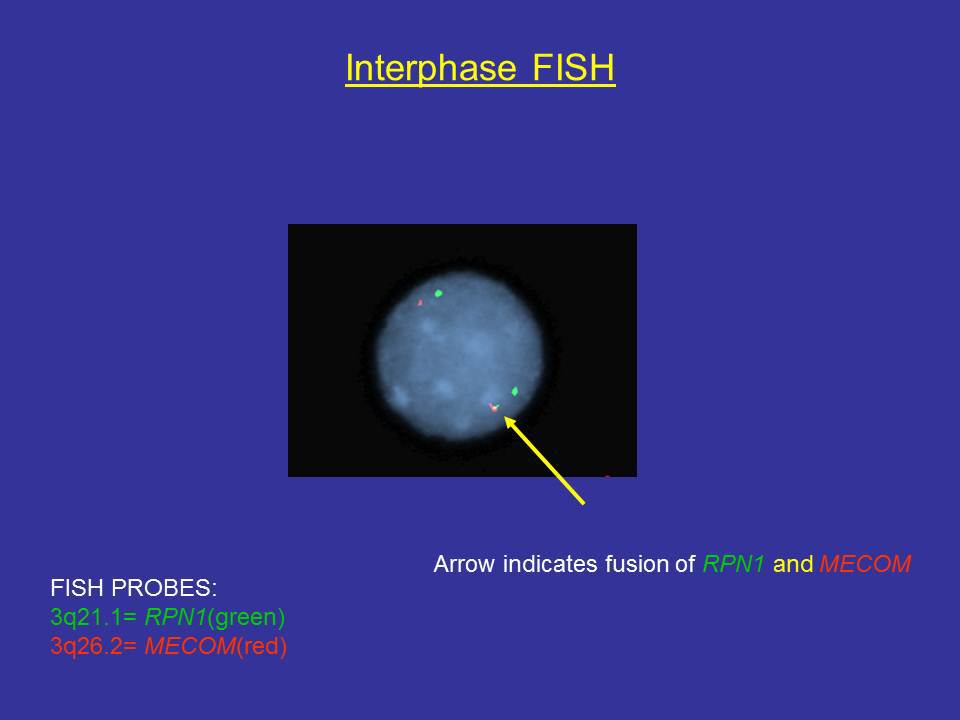 Interphase FISH

Arrow indicates fusion of RPN1 and MECOM

FISH PROBES:
3q21.1= RPN1(green)
3q26.2= MECOM(red)